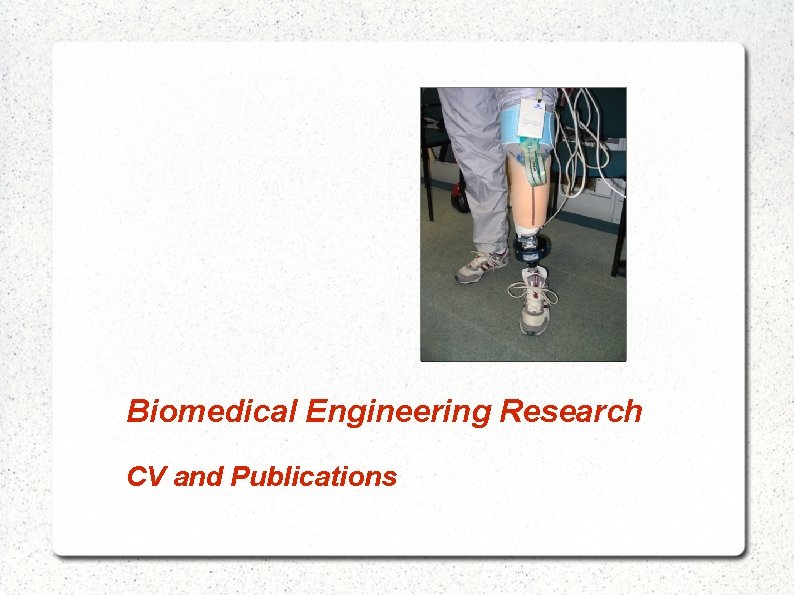 Biomedical Engineering Research

CV and Publications